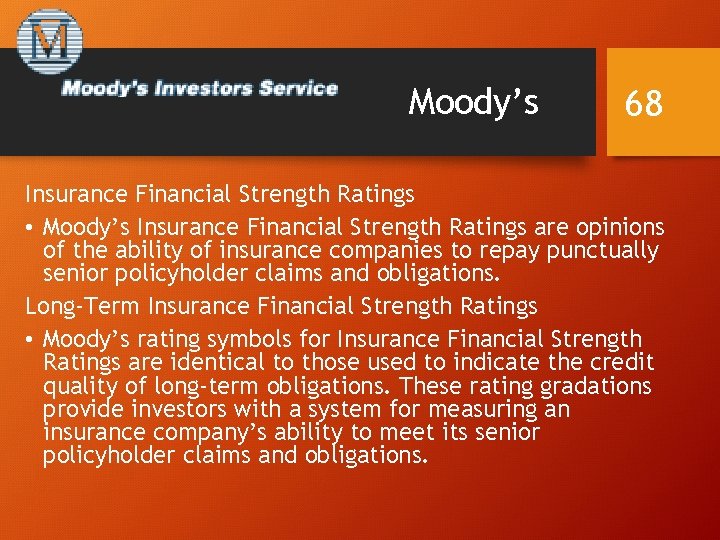 M

Moody's Investors Service

Moody's

68

Insurance Financial Strength Ratings

• Moody's Insurance Financial Strength Ratings are opinions of the ability of insurance companies to repay punctually senior policyholder claims and obligations.

Long-Term Insurance Financial Strength Ratings

• Moody's rating symbols for Insurance Financial Strength Ratings are identical to those used to indicate the credit quality of long-term obligations. These rating gradations provide investors with a system for measuring an insurance company's ability to meet its senior policyholder claims and obligations.